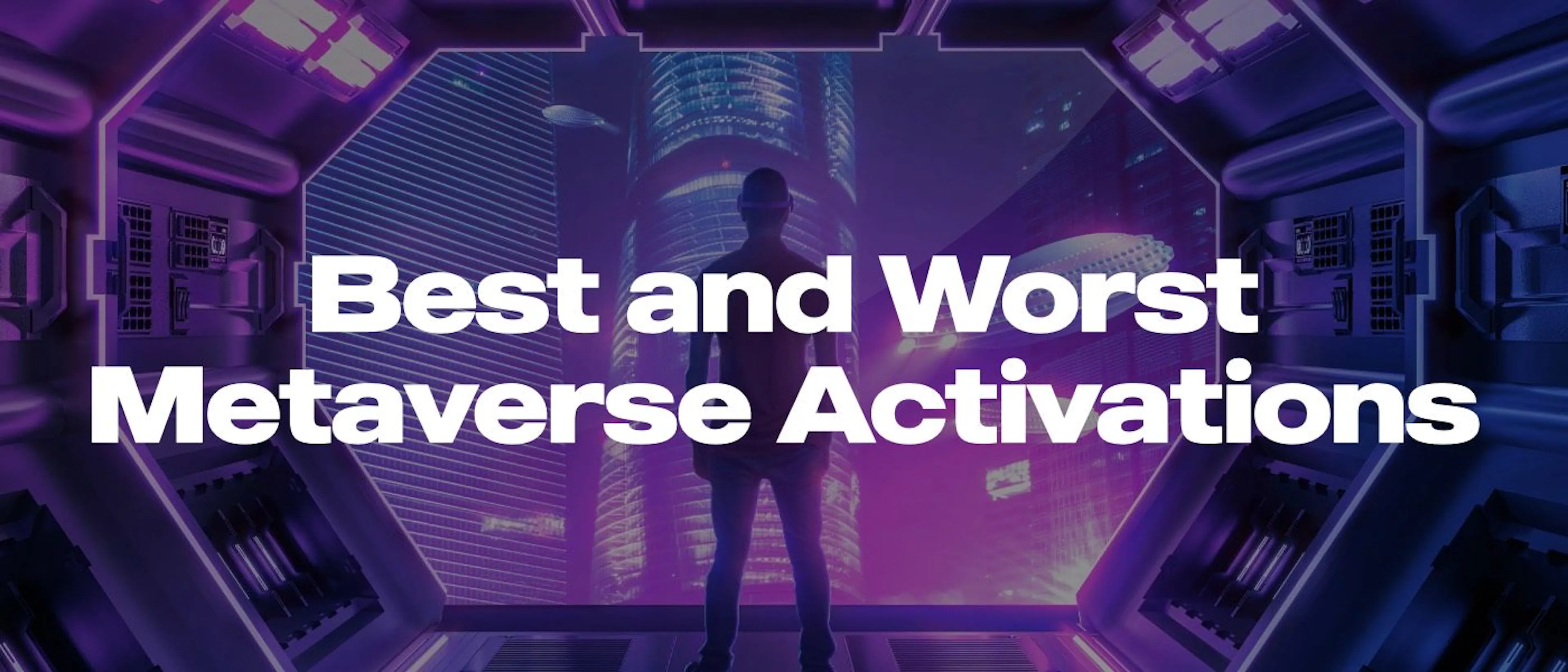 Best and Worst Metaverse Activations